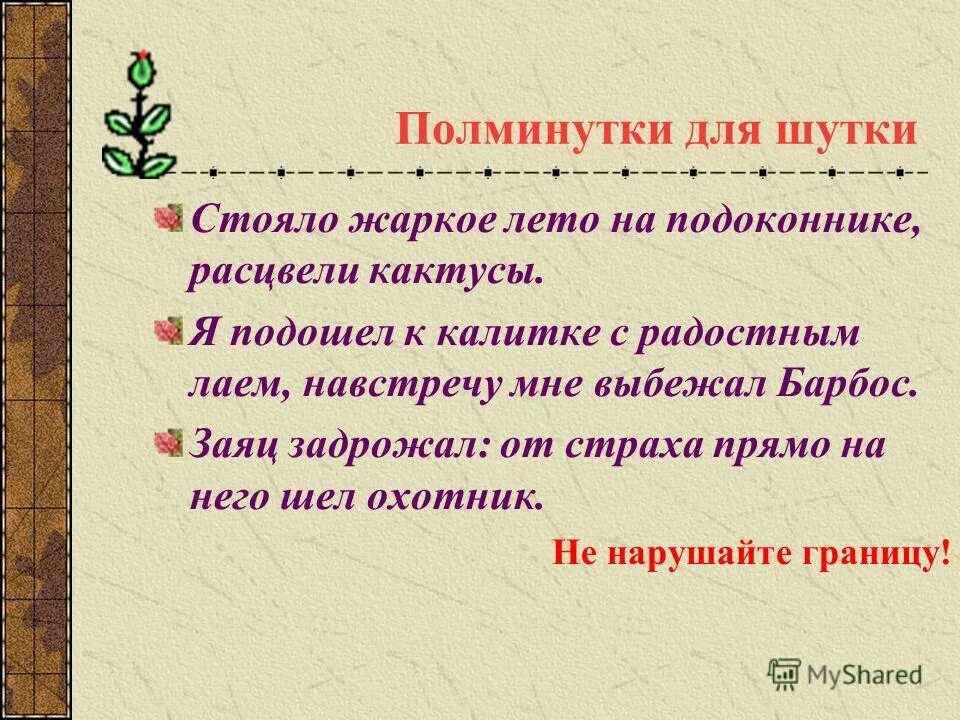 Полминутки для шутки

Стояло жаркое лето на подоконнике, расцвели кактусы.

Я подошел к калитке с радостным лаем, навстречу мне выбежал Барбос.

Заяц задрожал: от страха прямо на него шел охотник.

Не нарушайте границу!

MyShared